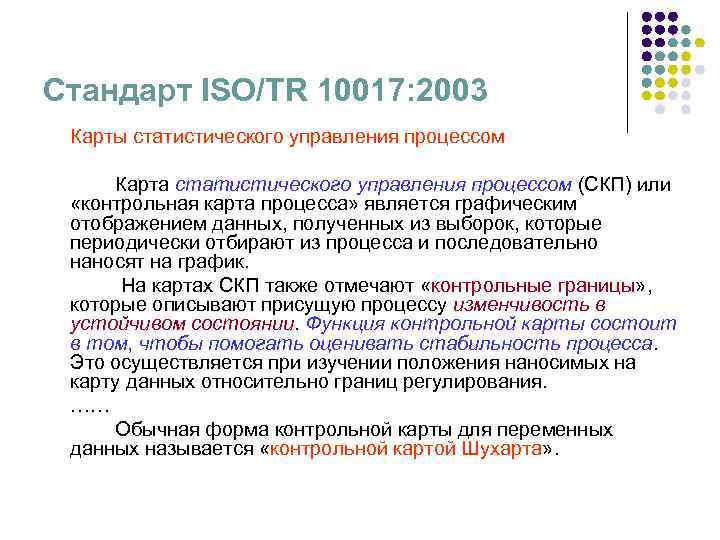 Стандарт ISO/TR 10017:2003

Карты статистического управления процессом

Карта статистического управления процессом (СКП) или «контрольная карта процесса» является графическим отображением данных, полученных из выборок, которые периодически отбирают из процесса и последовательно наносят на график.

На картах СКП также отмечают «контрольные границы», которые описывают присущую процессу изменчивость в устойчивом состоянии. Функция контрольной карты состоит в том, чтобы помогать оценивать стабильность процесса. Это осуществляется при изучении положения наносимых на карту данных относительно границ регулирования.

……

Обычная форма контрольной карты для переменных данных называется «контрольной картой Шухарта».